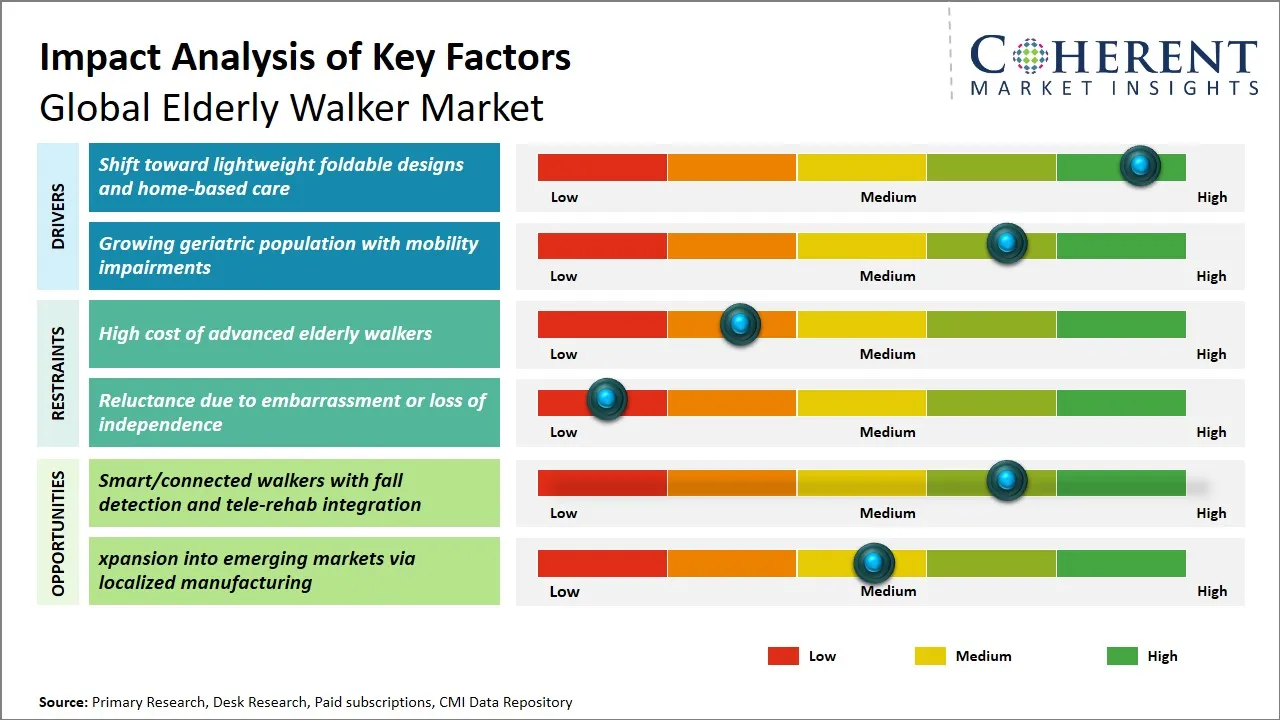 Impact Analysis of Key Factors
Global Elderly Walker Market

COHERENT
MARKET INSIGHTS

DRIVERS

Shift toward lightweight foldable designs and home-based care

Low Medium High

Growing geriatric population with mobility impairments

Low Medium High

RESTRAINTS

High cost of advanced elderly walkers

Low Medium High

Reluctance due to embarrassment or loss of independence

Low Medium High

OPPORTUNITIES

Smart/connected walkers with fall detection and tele-rehab integration

Low Medium High

xpansion into emerging markets via localized manufacturing

Low Medium High

Low Medium High

Source: Primary Research, Desk Research, Paid subscriptions, CMI Data Repository